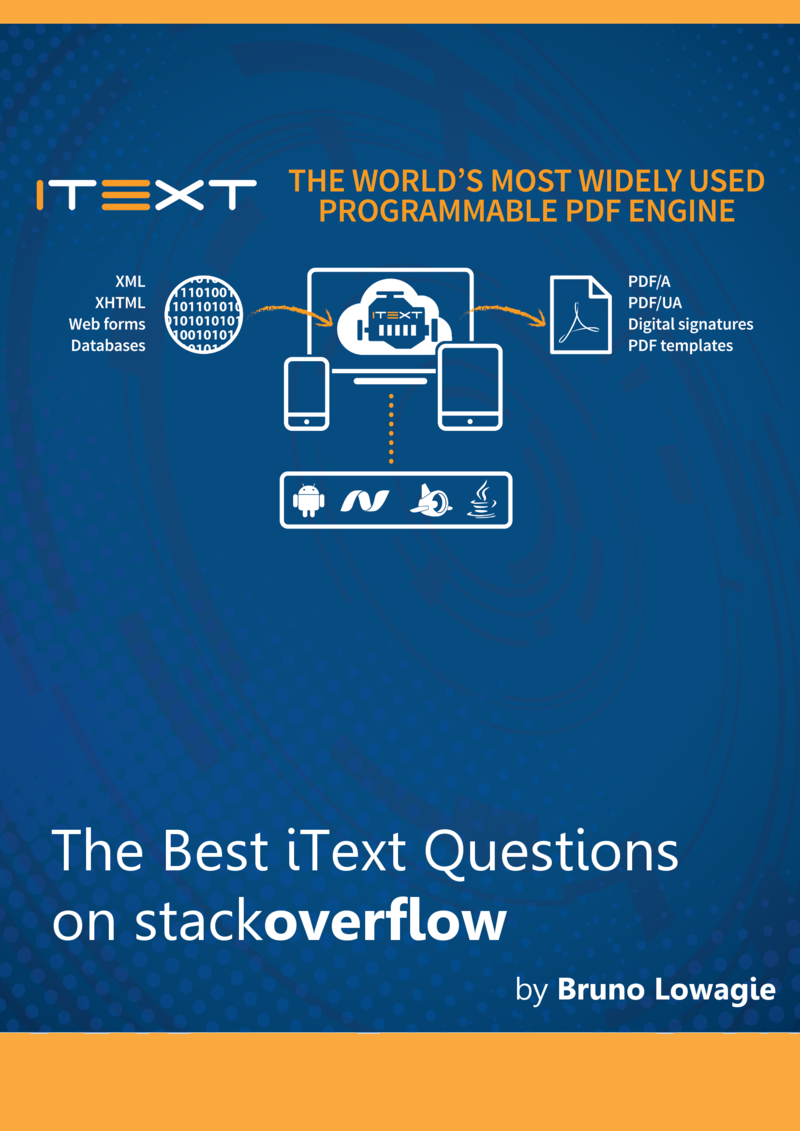 ITEXT

THE WORLD'S MOST WIDELY USED PROGRAMMABLE PDF ENGINE

XML
XHTML
Web forms
Databases

ITEXT

PDF/A
PDF/UA
Digital signatures
PDF templates

The Best iText Questions on stackoverflow

by Bruno Lowagie